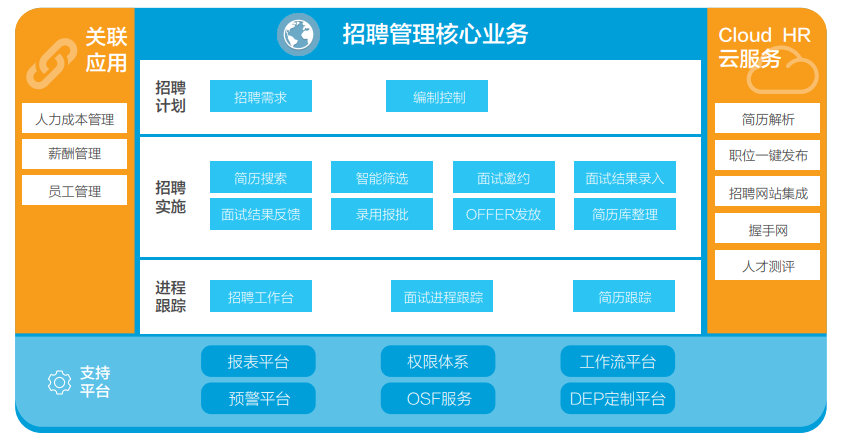 关联应用

人力成本管理
薪酬管理
员工管理

招聘管理核心业务

招聘计划
招聘需求
编制控制

招聘实施
简历搜索
智能筛选
面试邀约
面试结果录入
面试结果反馈
录用报批
OFFER发放
简历库整理

进程跟踪
招聘工作台
面试进程跟踪
简历跟踪

Cloud HR 云服务

简历解析
职位一键发布
招聘网站集成
握手网
人才测评

支持平台
报表平台
权限体系
工作流平台
预警平台
OSF服务
DEP定制平台